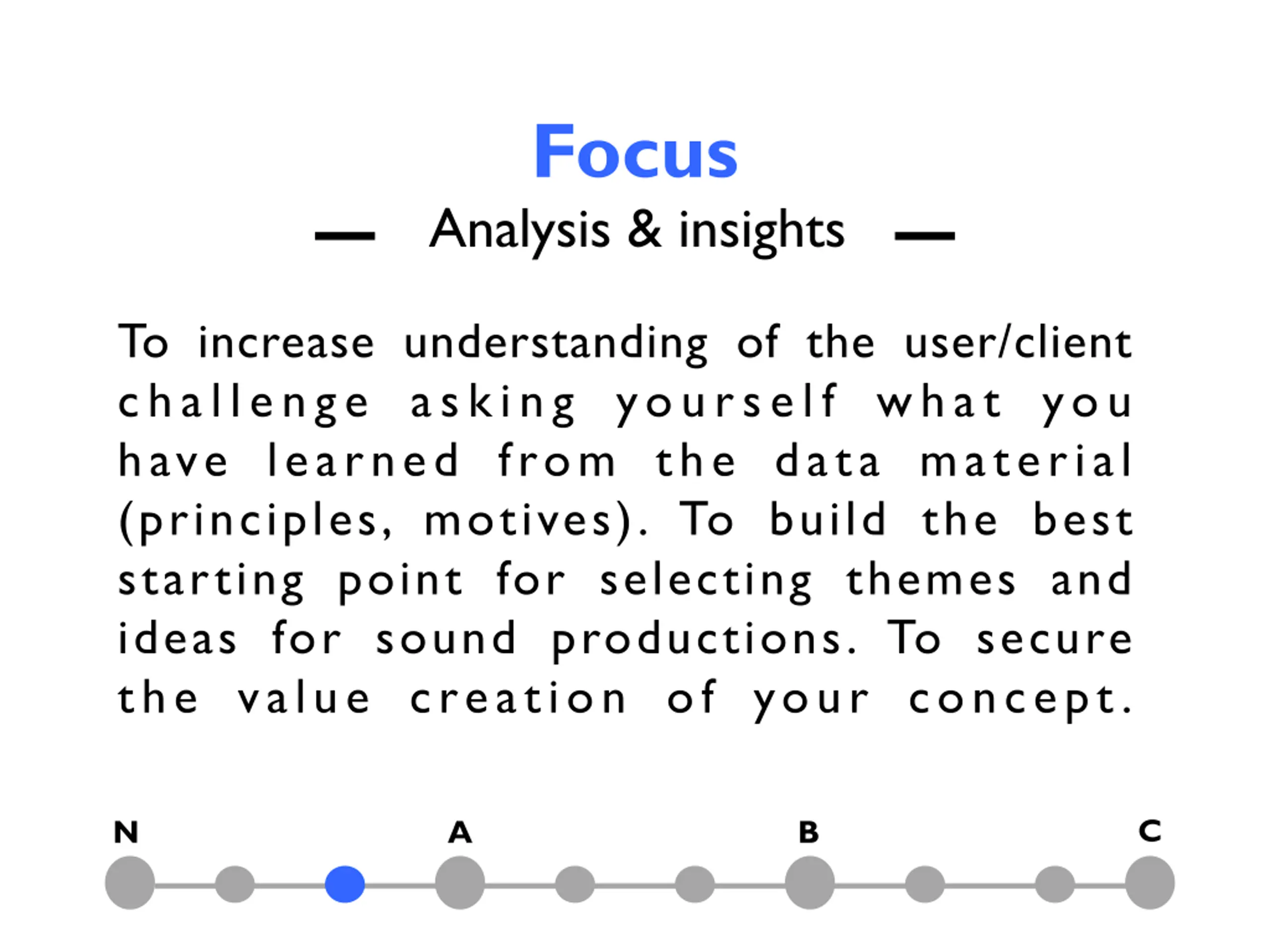 Focus

— Analysis & insights —

To increase understanding of the user/client challenge asking yourself what you have learned from the data material (principles, motives). To build the best starting point for selecting themes and ideas for sound productions. To secure the value creation of your concept.

N A B C